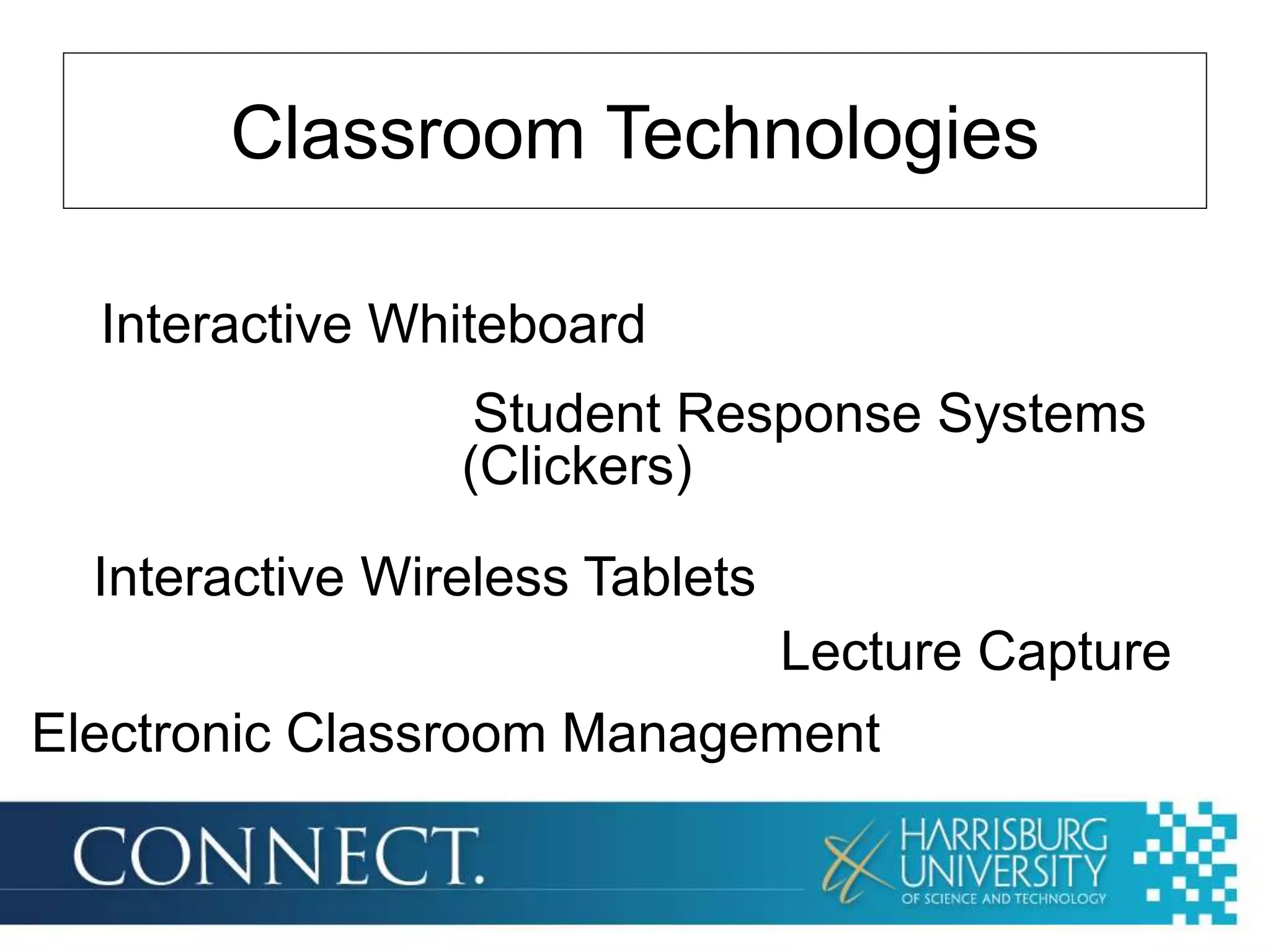 Classroom Technologies

Interactive Whiteboard

Student Response Systems (Clickers)

Interactive Wireless Tablets

Lecture Capture

Electronic Classroom Management

CONNECT.

HARRISBURG UNIVERSITY OF SCIENCE AND TECHNOLOGY